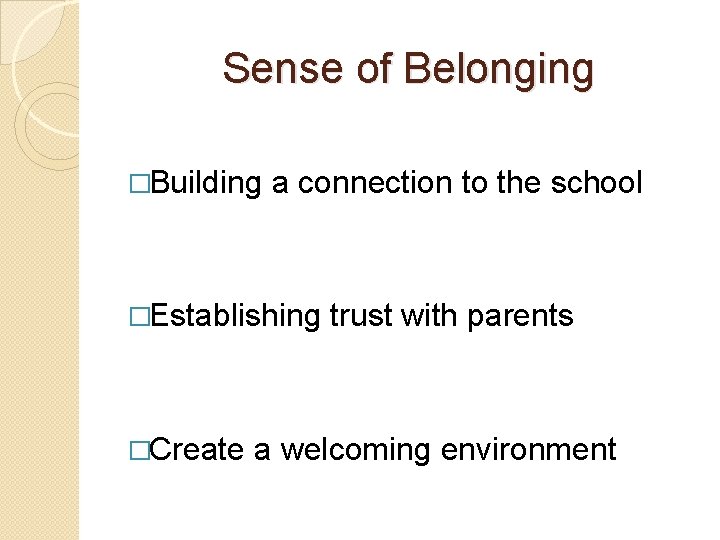 Sense of Belonging

□Building a connection to the school

□Establishing trust with parents

□Create a welcoming environment